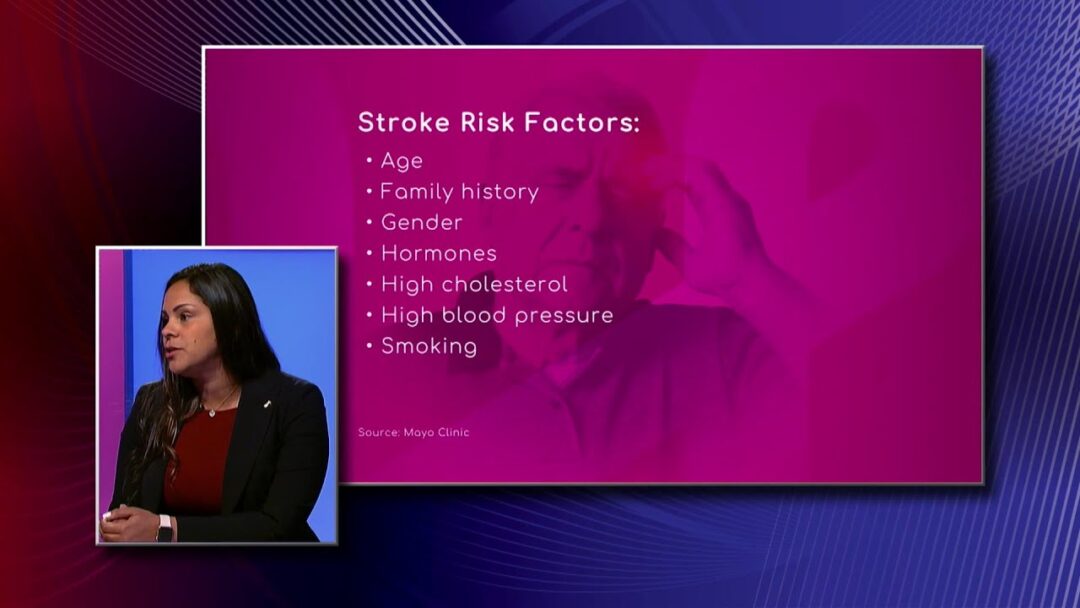 Stroke Risk Factors:

• Age
• Family history
• Gender
• Hormones
• High cholesterol
• High blood pressure
• Smoking

Source: Mayo Clinic